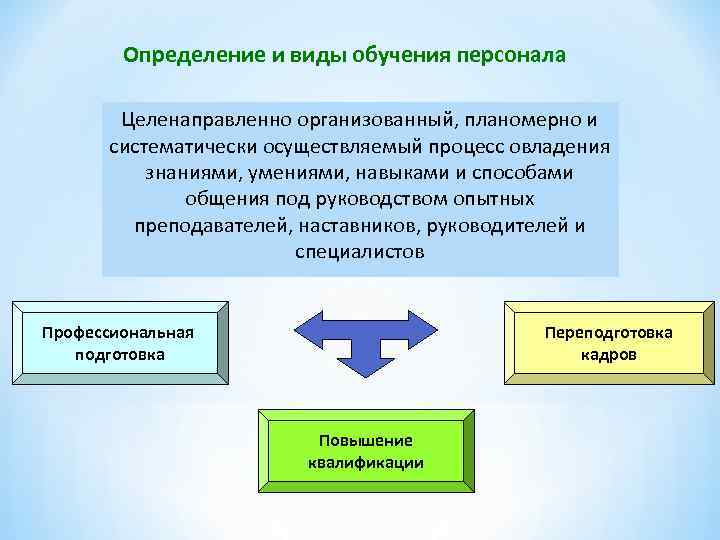 Определение и виды обучения персонала

Целенаправленно организованный, планомерно и систематически осуществляемый процесс овладения знаниями, умениями, навыками и способами общения под руководством опытных преподавателей, наставников, руководителей и специалистов

Профессиональная подготовка

Переподготовка кадров

Повышение квалификации